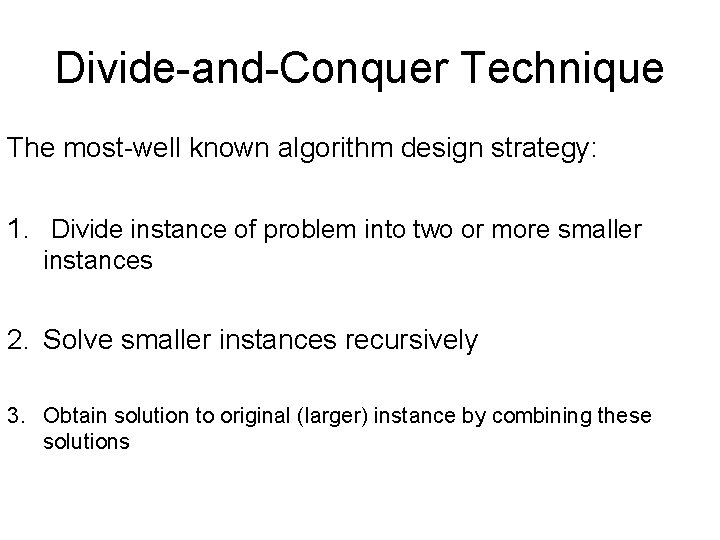 Divide-and-Conquer Technique

The most-well known algorithm design strategy:

1. Divide instance of problem into two or more smaller instances

2. Solve smaller instances recursively

3. Obtain solution to original (larger) instance by combining these solutions